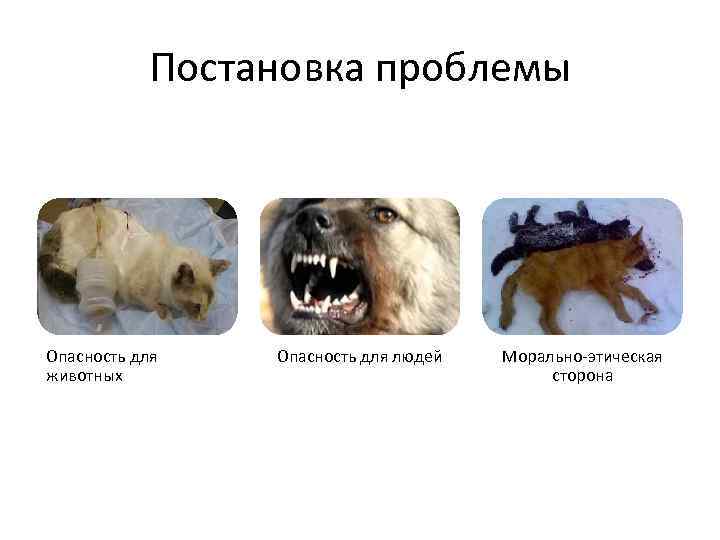 Постановка проблемы

Опасность для животных

Опасность для людей

Морально-этическая сторона